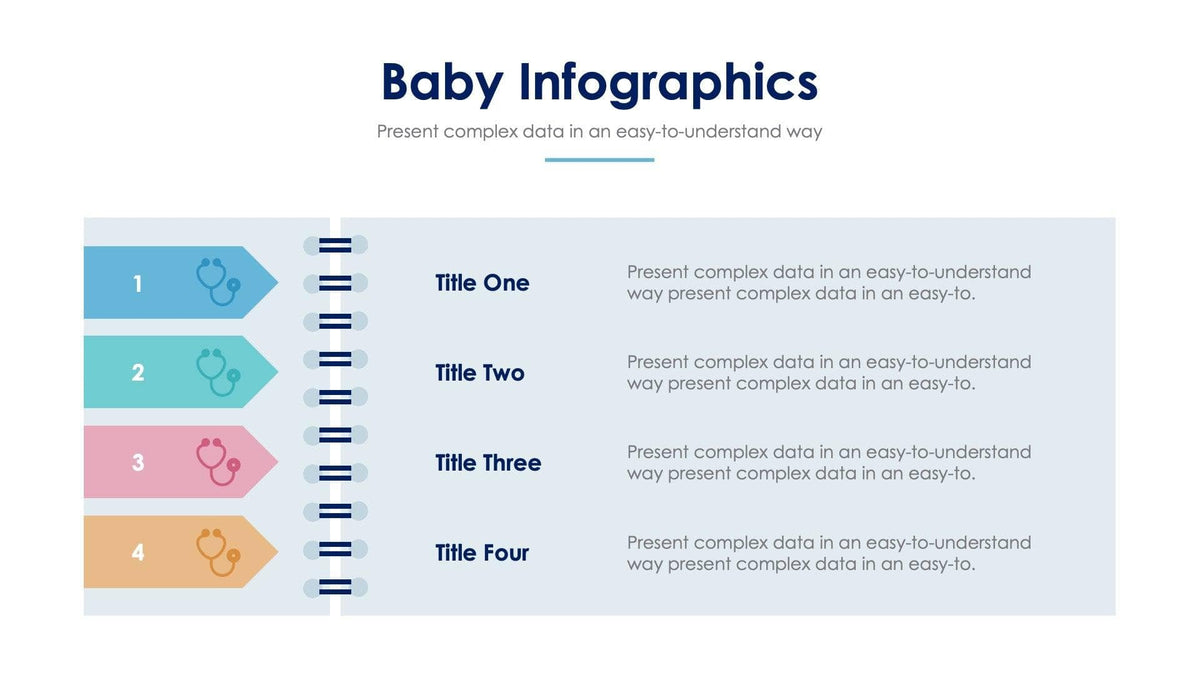 Baby Infographics

Present complex data in an easy-to-understand way

1

Title One

Present complex data in an easy-to-understand way present complex data in an easy-to.

2

Title Two

Present complex data in an easy-to-understand way present complex data in an easy-to.

3

Title Three

Present complex data in an easy-to-understand way present complex data in an easy-to.

4

Title Four

Present complex data in an easy-to-understand way present complex data in an easy-to.